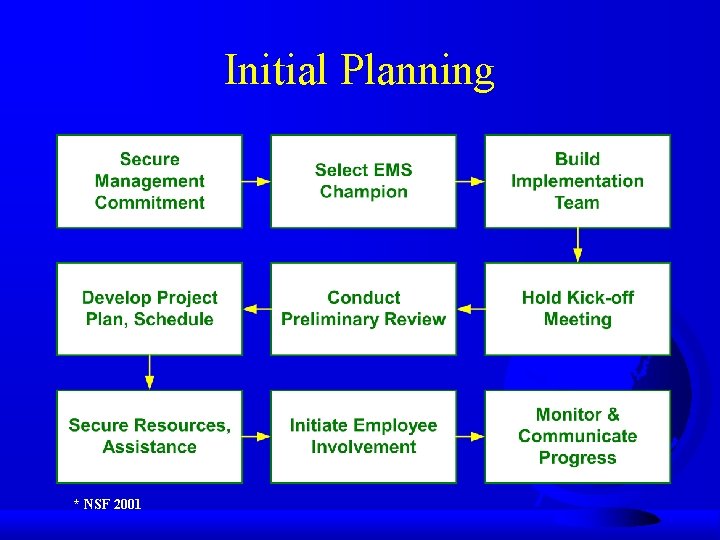 Initial Planning

Secure Management Commitment

Select EMS Champion

Build Implementation Team

Hold Kick-off Meeting

Conduct Preliminary Review

Develop Project Plan, Schedule

Secure Resources, Assistance

Initiate Employee Involvement

Monitor & Communicate Progress

* NSF 2001